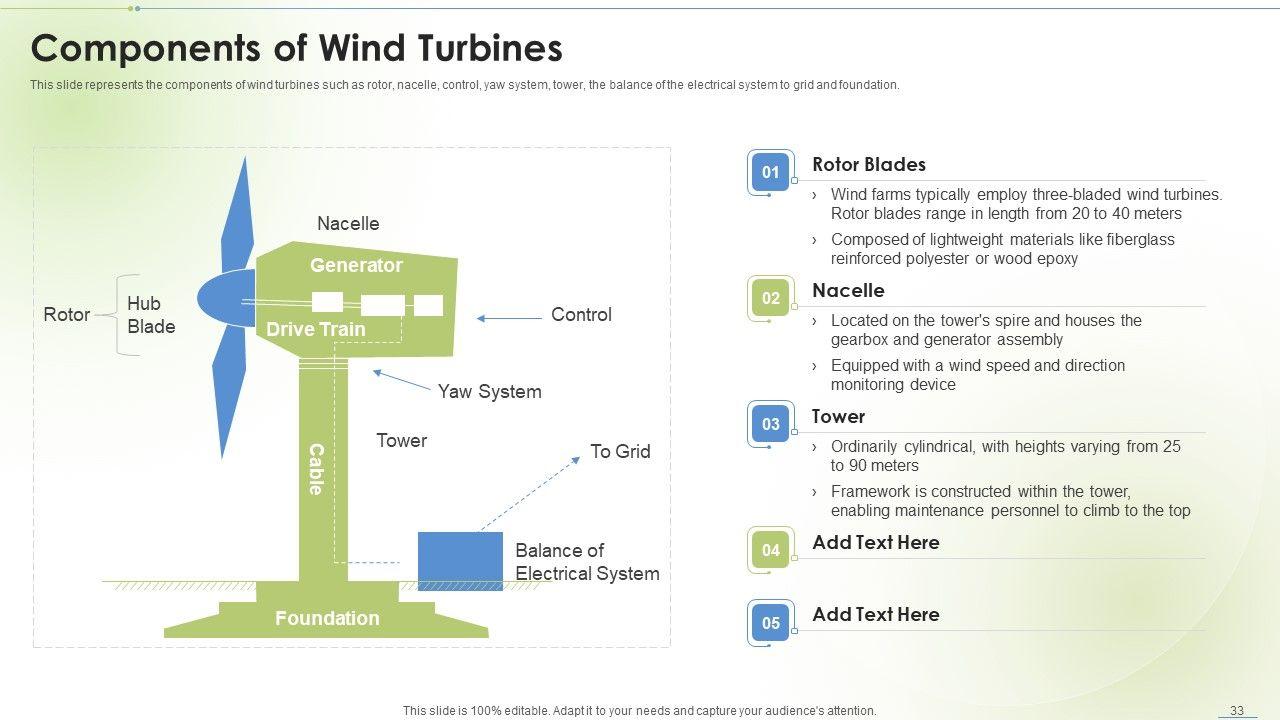 Components of Wind Turbines

This slide represents the components of wind turbines such as rotor, nacelle, control, yaw system, tower, the balance of the electrical system to grid and foundation.

Nacelle

Generator

Rotor

Hub

Blade

Drive Train

Control

Yaw System

Tower

Cable

To Grid

Balance of Electrical System

Foundation

01 Rotor Blades

› Wind farms typically employ three-bladed wind turbines. Rotor blades range in length from 20 to 40 meters

› Composed of lightweight materials like fiberglass reinforced polyester or wood epoxy

02 Nacelle

› Located on the tower's spire and houses the gearbox and generator assembly

› Equipped with a wind speed and direction monitoring device

03 Tower

› Ordinarily cylindrical, with heights varying from 25 to 90 meters

› Framework is constructed within the tower, enabling maintenance personnel to climb to the top

04 Add Text Here

05 Add Text Here

This slide is 100% editable. Adapt it to your needs and capture your audience's attention.

33